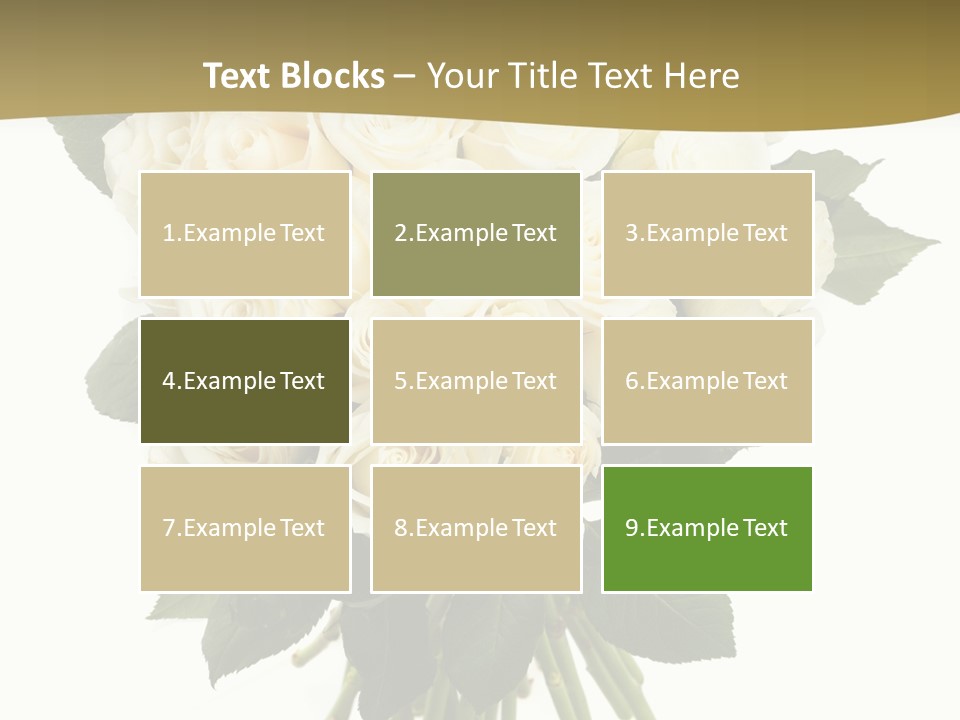 Text Blocks – Your Title Text Here

1.Example Text

2.Example Text

3.Example Text

4.Example Text

5.Example Text

6.Example Text

7.Example Text

8.Example Text

9.Example Text